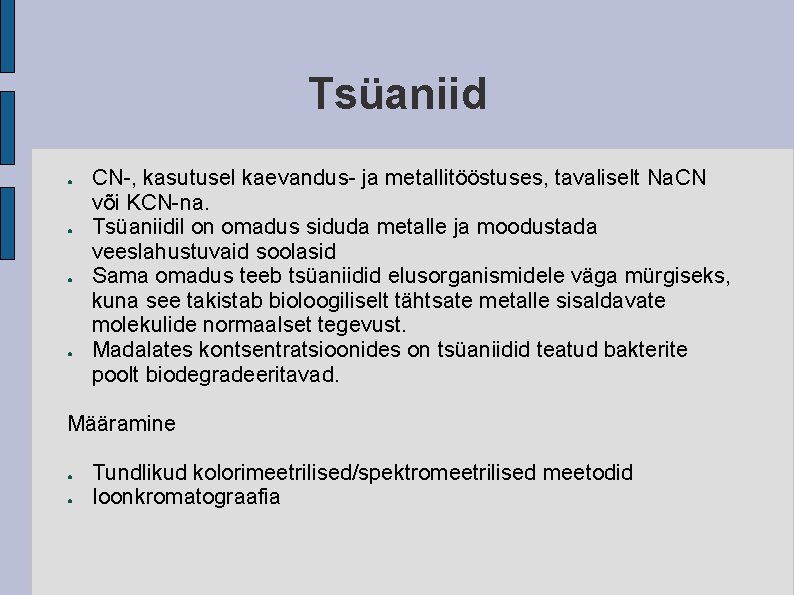 Tsüaniid

- CN-, kasutusel kaevandus- ja metallitööstuses, tavaliselt NaCN või KCN-na.
- Tsüaniidil on omadus siduda metalle ja moodustada veeslahustuvaid soolasid
- Sama omadus teeb tsüaniidid elusorganismidele väga mürgiseks, kuna see takistab bioloogiliselt tähtsate metalle sisaldavate molekulide normaalset tegevust.
- Madalates kontsentratsioonides on tsüaniidid teatud bakterite poolt biodegradeeritavad.

Määramine

- Tundlikud kolorimeetrilised/spektromeetrilised meetodid
- Ioonkromatograafia